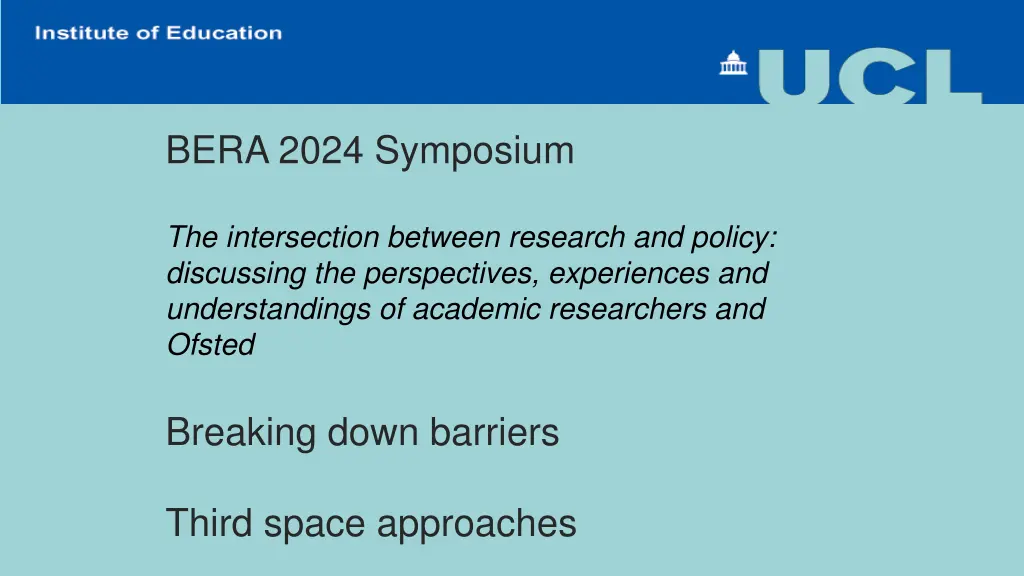 Institute of Education

UCL

BERA 2024 Symposium

The intersection between research and policy: discussing the perspectives, experiences and understandings of academic researchers and Ofsted

Breaking down barriers

Third space approaches